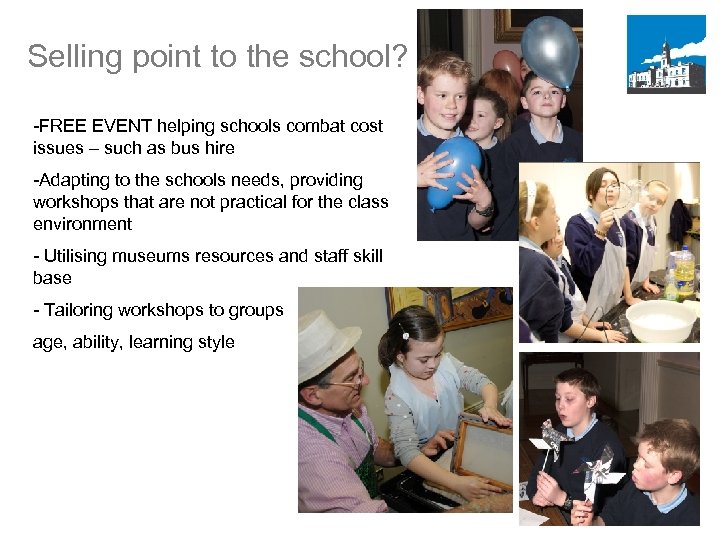 Selling point to the school?

-FREE EVENT helping schools combat cost issues – such as bus hire

-Adapting to the schools needs, providing workshops that are not practical for the class environment

- Utilising museums resources and staff skill base

- Tailoring workshops to groups

age, ability, learning style